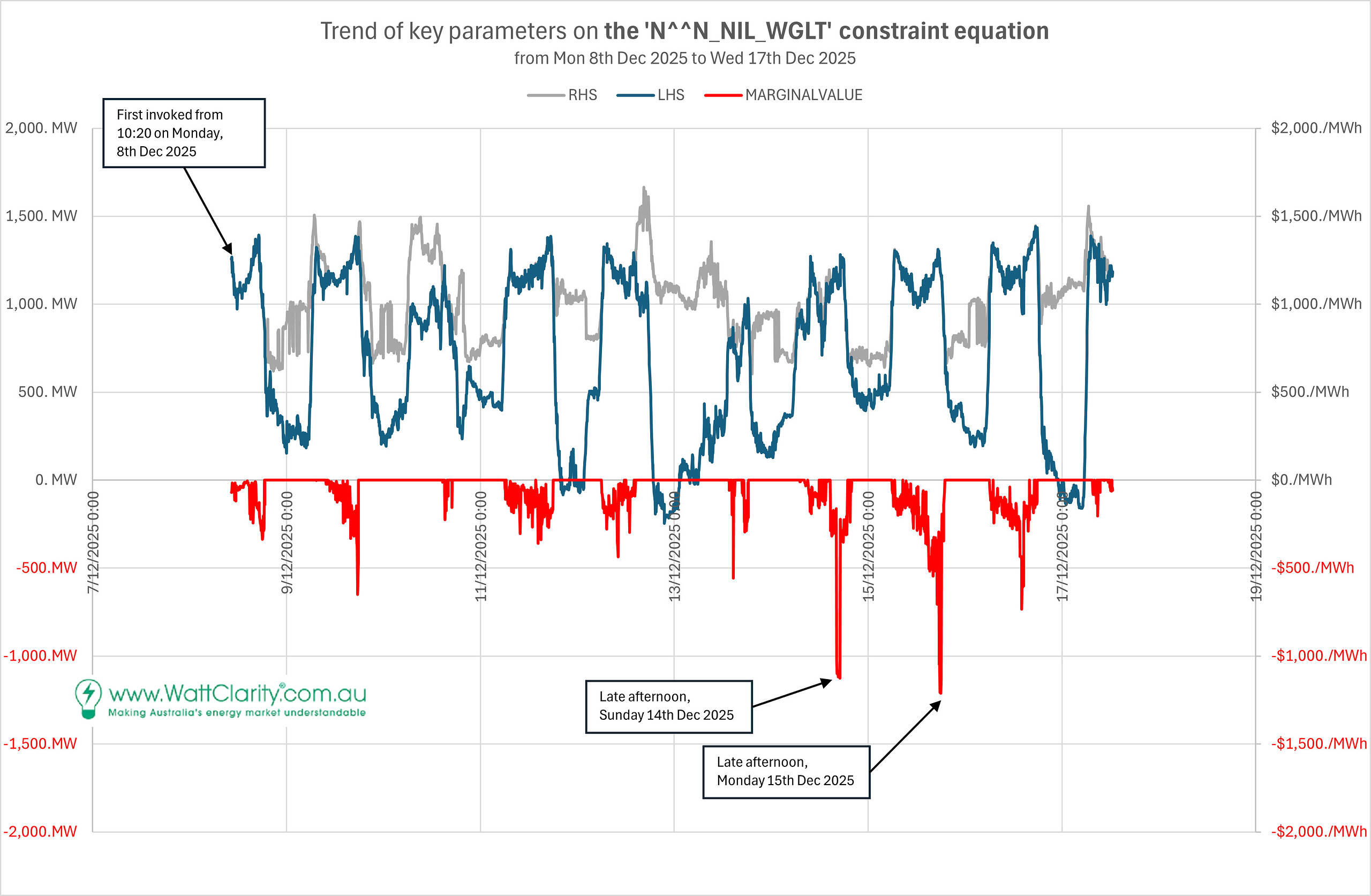 Trend of key parameters on the 'N^^N_NIL_WGLT' constraint equation
from Mon 8th Dec 2025 to Wed 17th Dec 2025

RHS LHS MARGINALVALUE

First invoked from 10:20 on Monday, 8th Dec 2025

2,000. MW
1,500. MW
1,000. MW
500. MW
0. MW
-500.MW
-1,000.MW
-1,500.MW
-2,000.MW

$2,000./MWh
$1,500./MWh
$1,000./MWh
$500./MWh
$0./MWh
-$500./MWh
-$1,000./MWh
-$1,500./MWh
-$2,000./MWh

7/12/2025 0:00
9/12/2025 0:00
11/12/2025 0:00
13/12/2025 0:00
15/12/2025 0:00
17/12/2025 0:00
19/12/2025 0:00

www.WattClarity.com.au
Making Australia's energy market understandable

Late afternoon, Sunday 14th Dec 2025

Late afternoon, Monday 15th Dec 2025